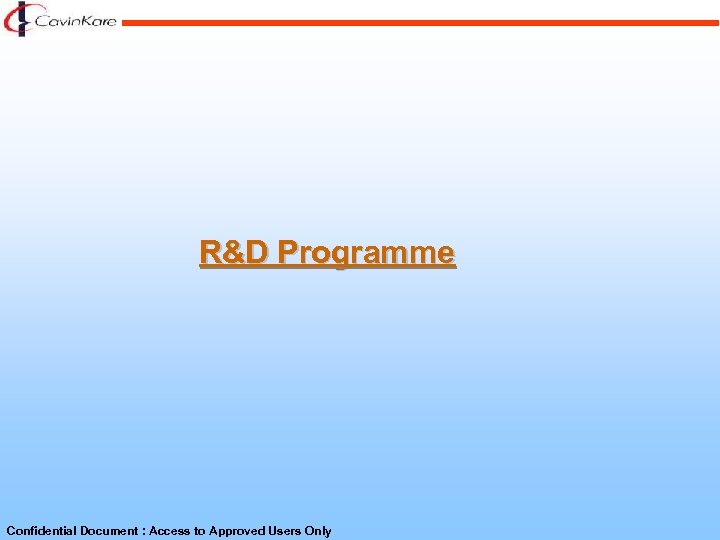 CavinKare

R&D Programme

Confidential Document : Access to Approved Users Only